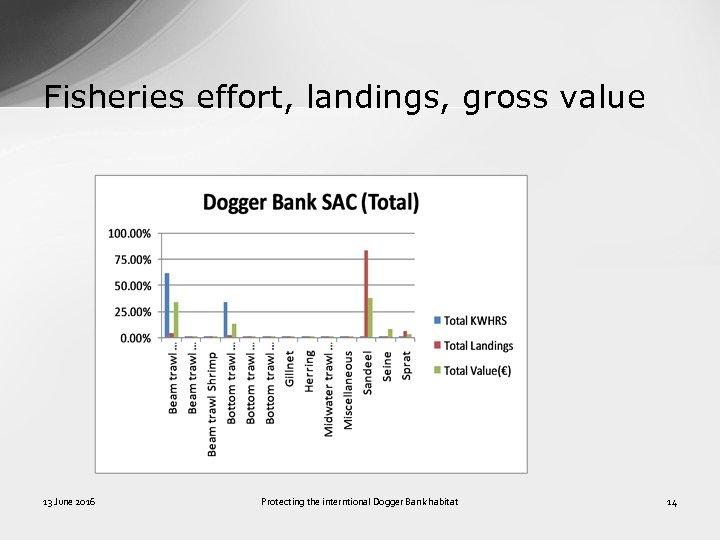 Fisheries effort, landings, gross value

Dogger Bank SAC (Total)

100.00%
75.00%
50.00%
25.00%
0.00%

Beam trawl ...
Beam trawl ...
Beam trawl Shrimp
Bottom trawl ...
Bottom trawl ...
Bottom trawl ...
Gillnet
Herring
Midwater trawl ...
Miscellaneous
Sandeel
Seine
Sprat

Total KWHRS
Total Landings
Total Value(€)

13 June 2016

Protecting the interntional Dogger Bank habitat

14